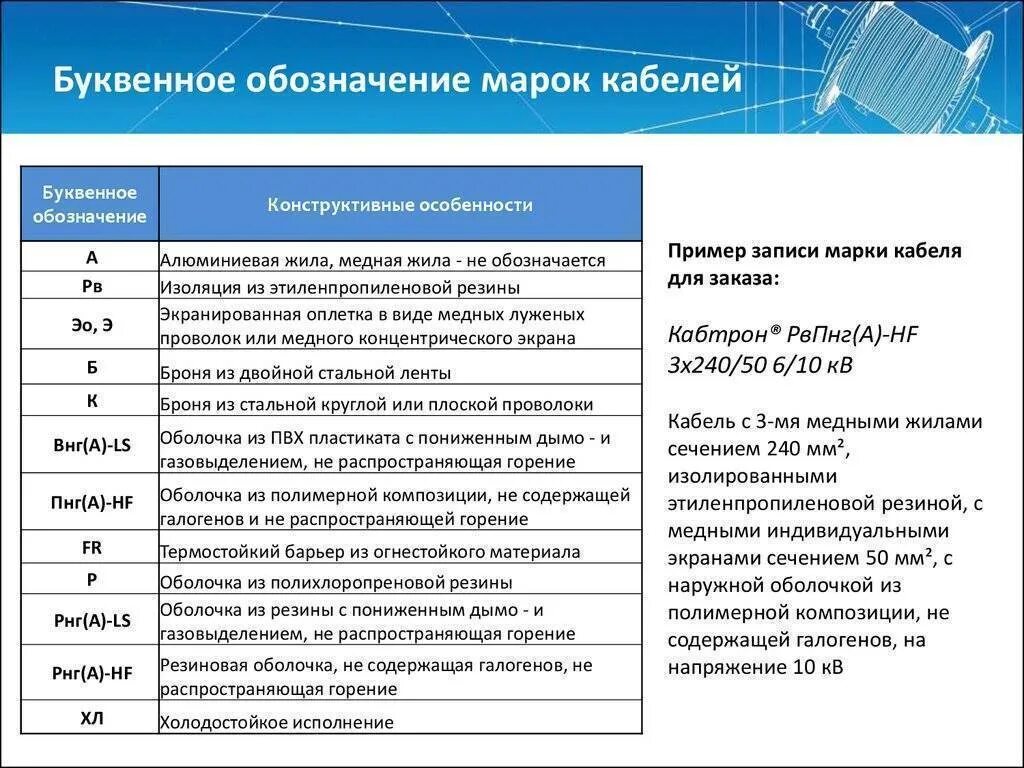 Буквенное обозначение марок кабелей

| Буквенное обозначение | Конструктивные особенности |
|---|---|
| А | Алюминиевая жила, медная жила - не обозначается |
| Рв | Изоляция из этиленпропиленовой резины |
| Эо, Э | Экранированная оплетка в виде медных луженых проволок или медного концентрического экрана |
| Б | Броня из двойной стальной ленты |
| К | Броня из стальной круглой или плоской проволоки |
| Внг(А)-LS | Оболочка из ПВХ пластиката с пониженным дымо - и газовыделением, не распространяющая горение |
| Пнг(А)-HF | Оболочка из полимерной композиции, не содержащей галогенов и не распространяющей горение |
| FR | Термостойкий барьер из огнестойкого материала |
| Р | Оболочка из полихлоропреновой резины |
| Рнг(А)-LS | Оболочка из резины с пониженным дымо - и газовыделением, не распространяющая горение |
| Рнг(А)-HF | Резиновая оболочка, не содержащая галогенов, не распространяющая горение |
| ХЛ | Холодостойкое исполнение |

Пример записи марки кабеля для заказа:

Кабтрон® РвПнг(А)-HF 3х240/50 6/10 кВ

Кабель с 3-мя медными жилами сечением 240 мм², изолированными этиленпропиленовой резиной, с медными индивидуальными экранами сечением 50 мм², с наружной оболочкой из полимерной композиции, не содержащей галогенов, на напряжение 10 кВ